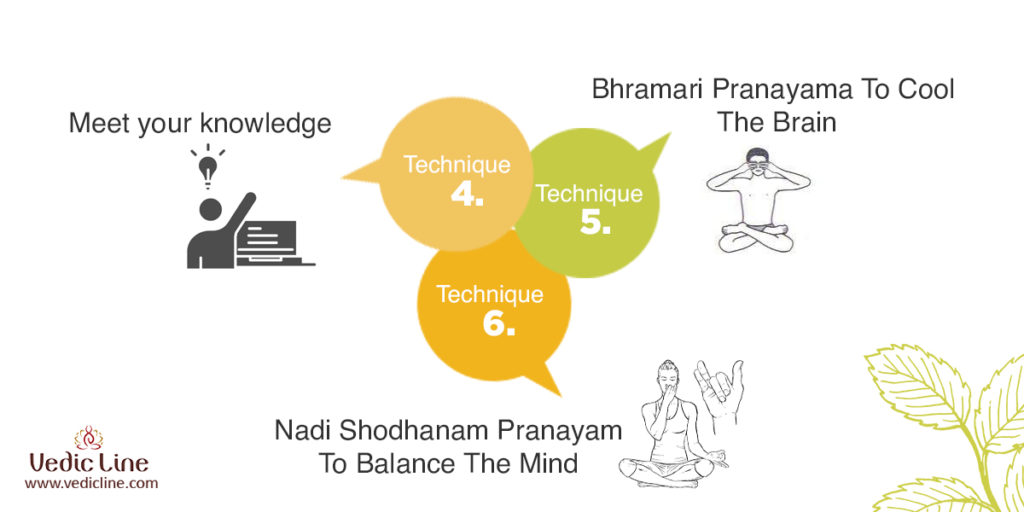 Meet your knowledge

Technique
4.

Technique
5.

Bhramari Pranayama To Cool The Brain

Technique
6.

Nadi Shodhanam Pranayam To Balance The Mind

Vedic Line
www.vedicline.com